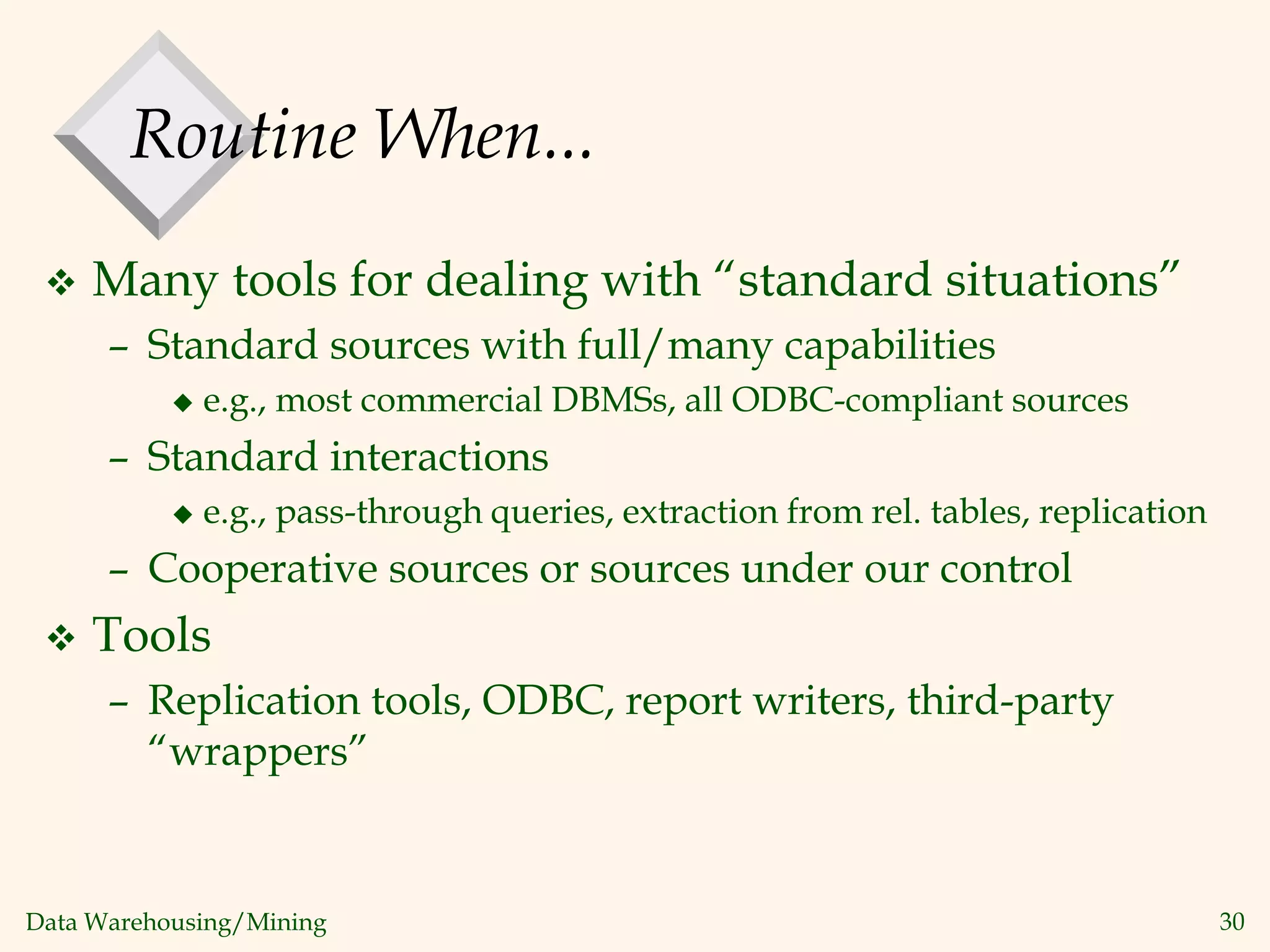 Routine When...

❖ Many tools for dealing with “standard situations”

– Standard sources with full/many capabilities

◆ e.g., most commercial DBMSs, all ODBC-compliant sources

– Standard interactions

◆ e.g., pass-through queries, extraction from rel. tables, replication

– Cooperative sources or sources under our control

❖ Tools

– Replication tools, ODBC, report writers, third-party “wrappers”

Data Warehousing/Mining

30